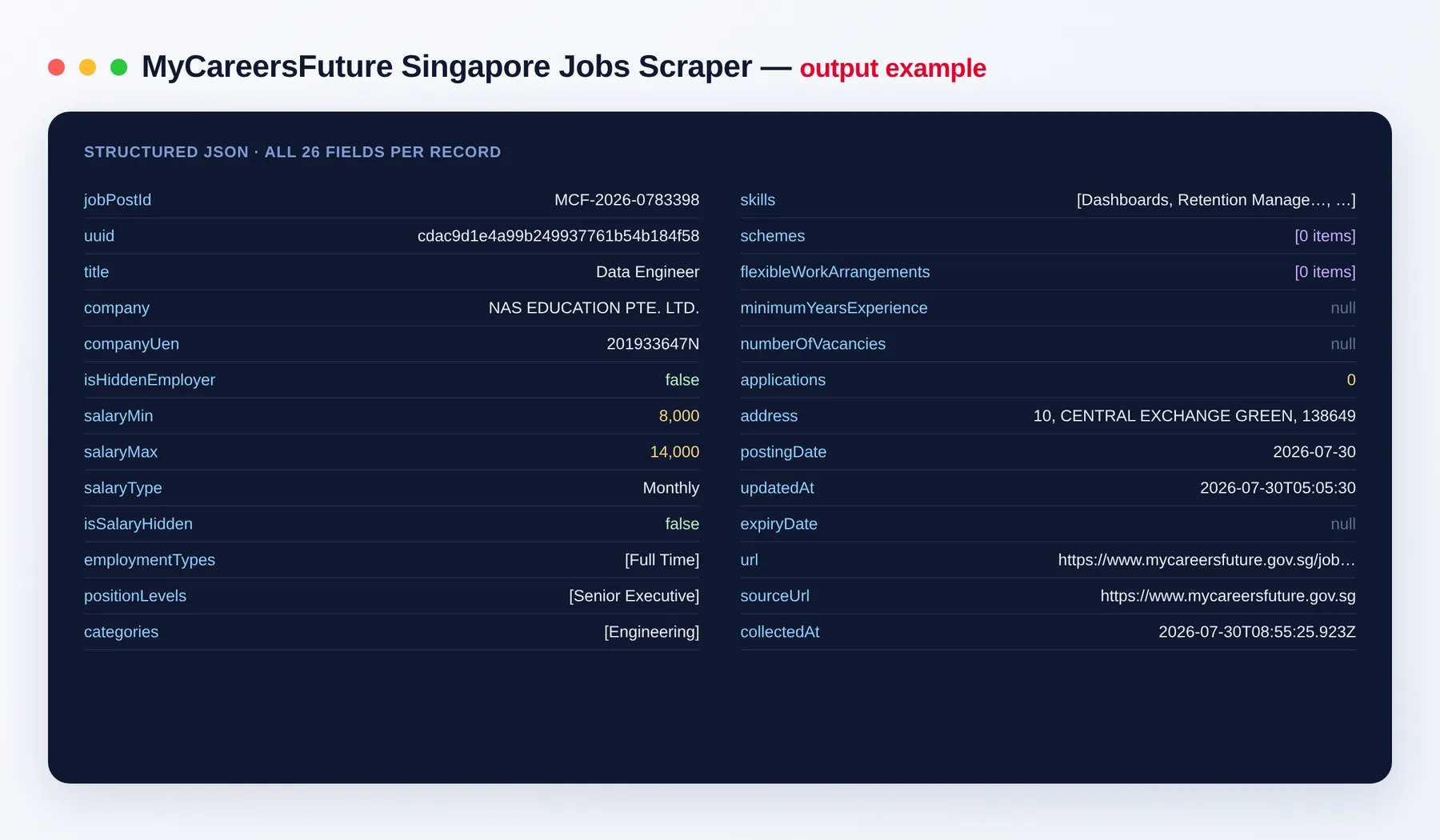 MyCareersFuture Singapore Jobs Scraper — output example

STRUCTURED JSON · ALL 26 FIELDS PER RECORD

| | |
|---|---|
| jobPostId | MCF-2026-0783398 |
| uuid | cdac9d1e4a99b249937761b54b184f58 |
| title | Data Engineer |
| company | NAS EDUCATION PTE. LTD. |
| companyUen | 201933647N |
| isHiddenEmployer | false |
| salaryMin | 8,000 |
| salaryMax | 14,000 |
| salaryType | Monthly |
| isSalaryHidden | false |
| employmentTypes | [Full Time] |
| positionLevels | [Senior Executive] |
| categories | [Engineering] |

| | |
|---|---|
| skills | [Dashboards, Retention Manage…, …] |
| schemes | [0 items] |
| flexibleWorkArrangements | [0 items] |
| minimumYearsExperience | null |
| numberOfVacancies | null |
| applications | 0 |
| address | 10, CENTRAL EXCHANGE GREEN, 138649 |
| postingDate | 2026-07-30 |
| updatedAt | 2026-07-30T05:05:30 |
| expiryDate | null |
| url | https://www.mycareersfuture.gov.sg/job… |
| sourceUrl | https://www.mycareersfuture.gov.sg |
| collectedAt | 2026-07-30T08:55:25.923Z |